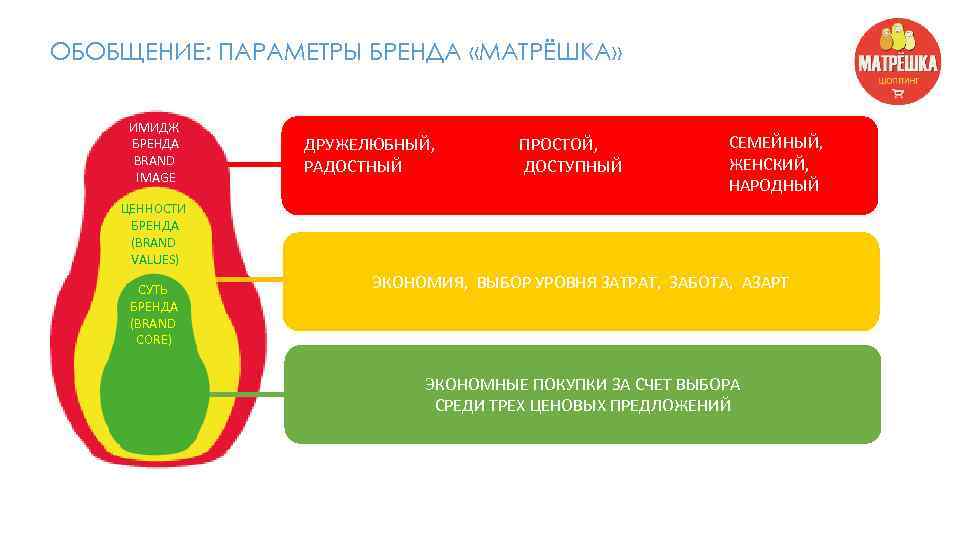 ОБОБЩЕНИЕ: ПАРАМЕТРЫ БРЕНДА «МАТРЁШКА»

МАТРЁШКА
ШОППИНГ

ИМИДЖ БРЕНДА BRAND IMAGE

ЦЕННОСТИ БРЕНДА (BRAND VALUES)

СУТЬ БРЕНДА (BRAND CORE)

ДРУЖЕЛЮБНЫЙ, РАДОСТНЫЙ

ПРОСТОЙ, ДОСТУПНЫЙ

СЕМЕЙНЫЙ, ЖЕНСКИЙ, НАРОДНЫЙ

ЭКОНОМИЯ, ВЫБОР УРОВНЯ ЗАТРАТ, ЗАБОТА, АЗАРТ

ЭКОНОМНЫЕ ПОКУПКИ ЗА СЧЕТ ВЫБОРА СРЕДИ ТРЕХ ЦЕНОВЫХ ПРЕДЛОЖЕНИЙ